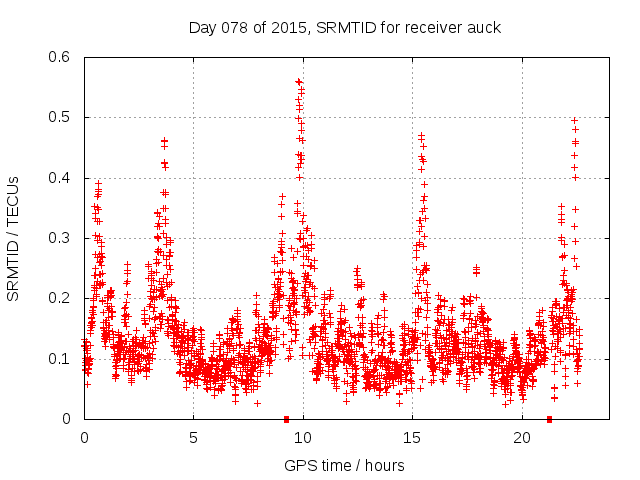 Day 078 of 2015, SRMTID for receiver auck

SRMTID / TECUs

0.6
0.5
0.4
0.3
0.2
0.1
0

0
5
10
15
20

GPS time / hours